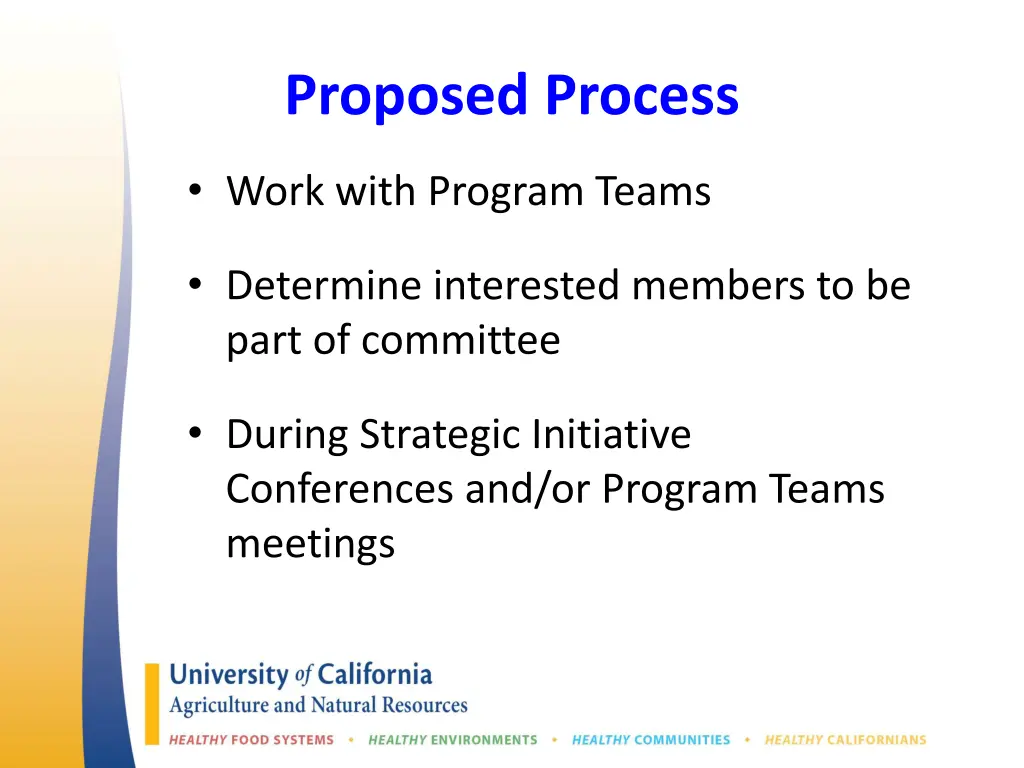 Proposed Process

• Work with Program Teams

• Determine interested members to be part of committee

• During Strategic Initiative Conferences and/or Program Teams meetings

University of California
Agriculture and Natural Resources

HEALTHY FOOD SYSTEMS • HEALTHY ENVIRONMENTS • HEALTHY COMMUNITIES • HEALTHY CALIFORNIANS